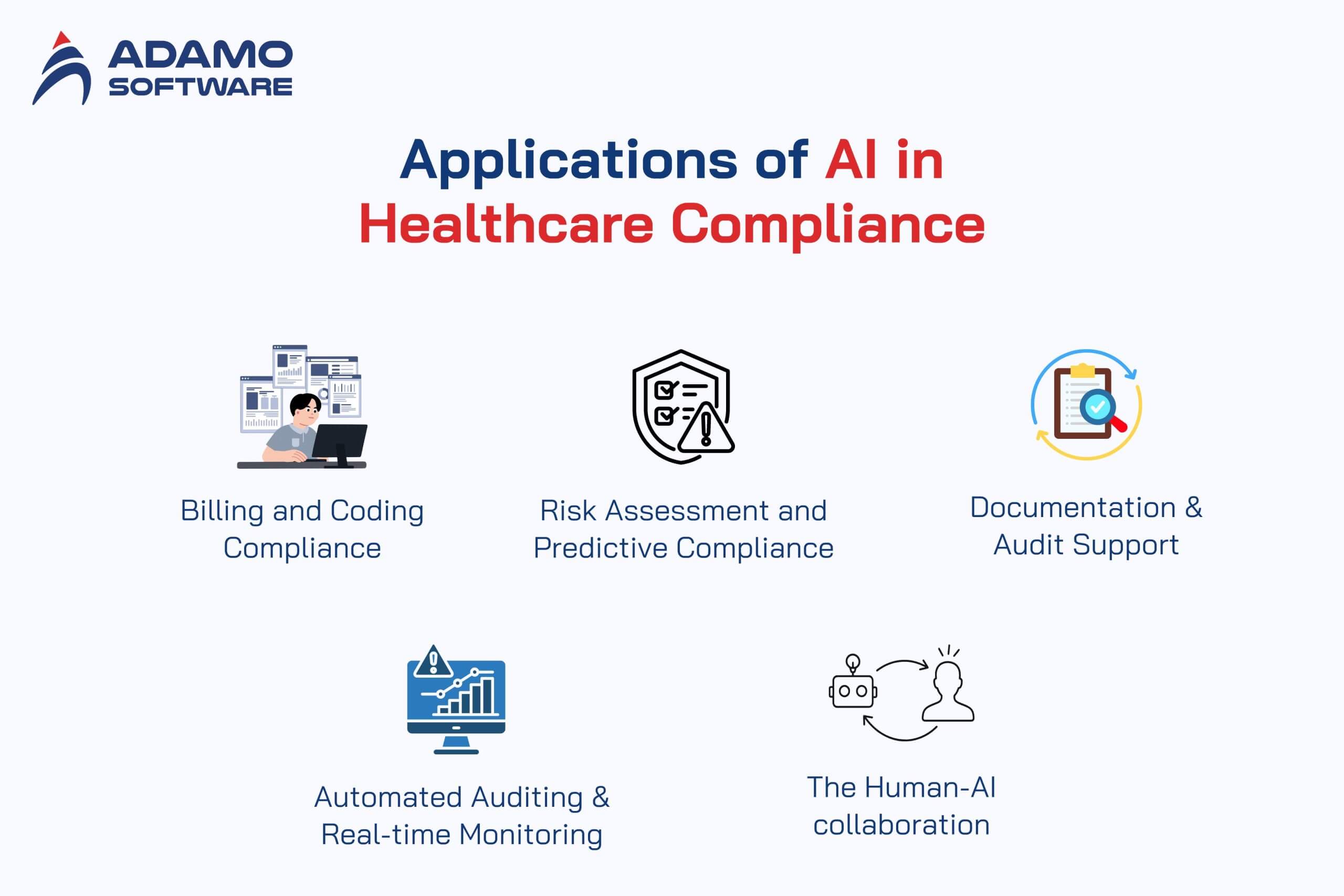 ADAMO SOFTWARE

Applications of AI in Healthcare Compliance

Billing and Coding Compliance

Risk Assessment and Predictive Compliance

Documentation & Audit Support

Automated Auditing & Real-time Monitoring

The Human-AI collaboration